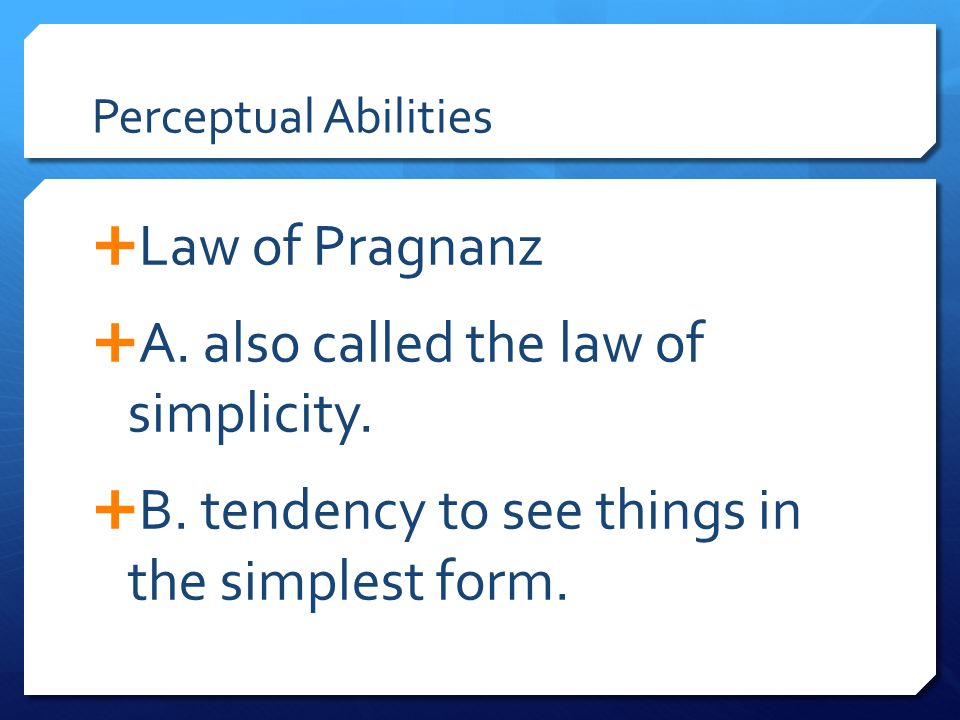 Perceptual Abilities

+Law of Pragnanz

+A. also called the law of simplicity.

+B. tendency to see things in the simplest form.